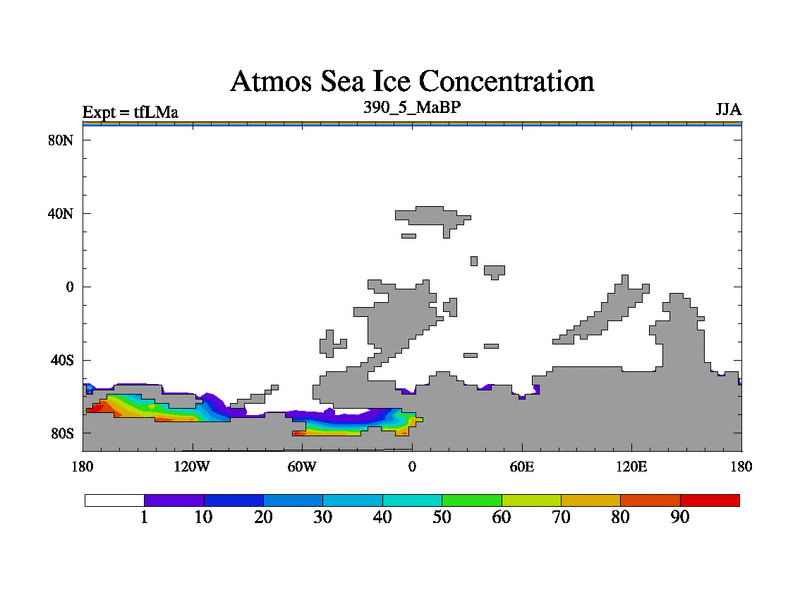 Atmos Sea Ice Concentration

Expt = tfLMa

390_5_MaBP

JJA

80N

40N

0

40S

80S

180

120W

60W

0

60E

120E

180

1

10

20

30

40

50

60

70

80

90